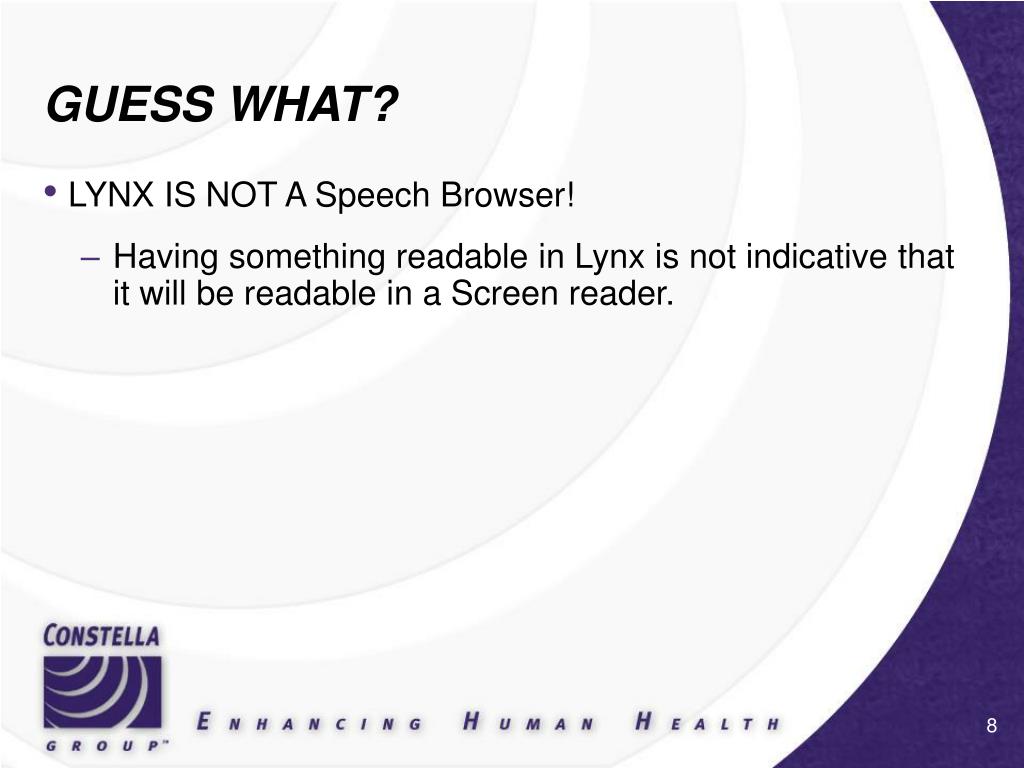 GUESS WHAT?

• LYNX IS NOT A Speech Browser!

– Having something readable in Lynx is not indicative that it will be readable in a Screen reader.

CONSTELLA GROUP™

ENHANCING HUMAN HEALTH

8